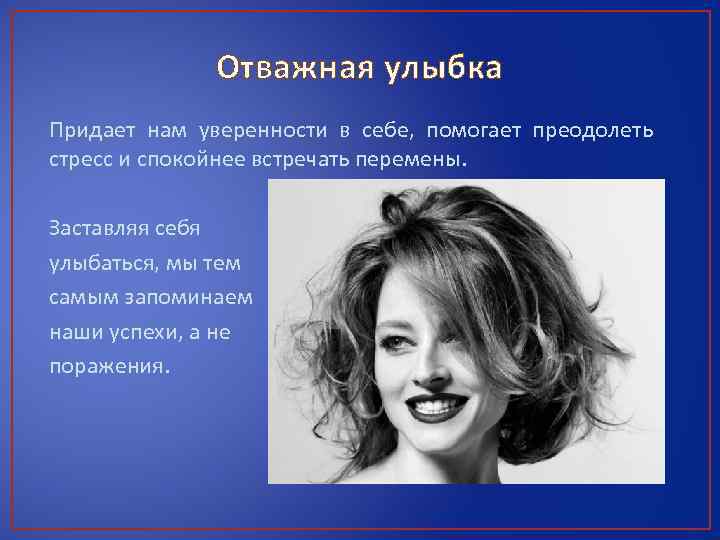 Отважная улыбка

Придает нам уверенности в себе, помогает преодолеть стресс и спокойнее встречать перемены.

Заставляя себя улыбаться, мы тем самым запоминаем наши успехи, а не поражения.